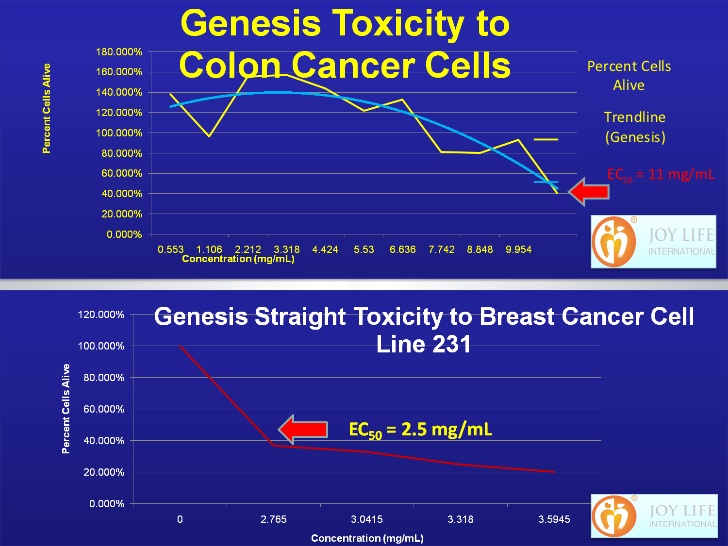 Genesis Toxicity to Colon Cancer Cells

Percent Cells Alive

180.000%
160.000%
140.000%
120.000%
100.000%
80.000%
60.000%
40.000%
20.000%
0.000%

0.553 1.106 2.212 3.318 4.424 5.53 6.636 7.742 8.848 9.954

Concentration (mg/mL)

Percent Cells Alive

Trendline (Genesis)

$EC_{50}$ = 11 mg/mL

JOY LIFE INTERNATIONAL

Genesis Straight Toxicity to Breast Cancer Cell Line 231

Percent Cells Alive

120.000%
100.000%
80.000%
60.000%
40.000%
20.000%
0.000%

$EC_{50}$ = 2.5 mg/mL

0 2.765 3.0415 3.318 3.5945

Concentration (mg/mL)

JOY LIFE INTERNATIONAL